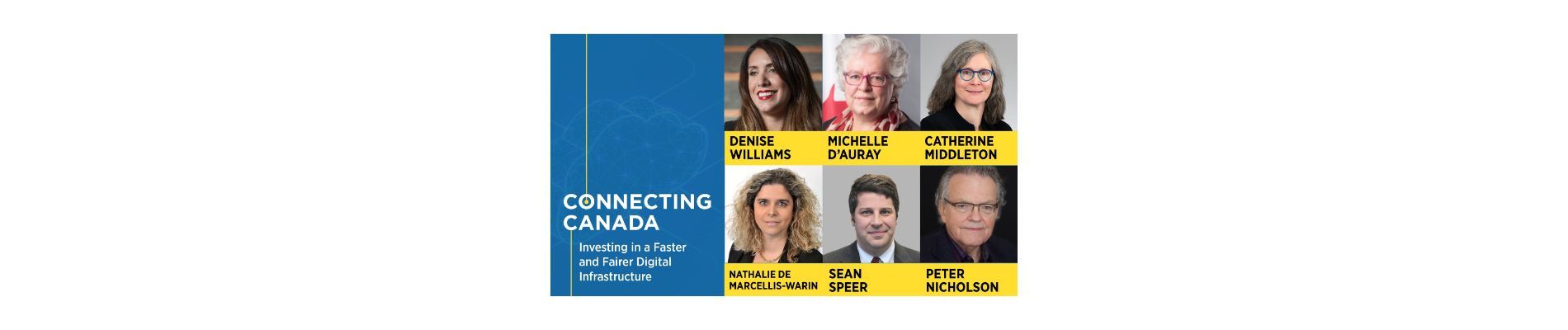 CONNECTING CANADA

Investing in a Faster and Fairer Digital Infrastructure

DENISE WILLIAMS

MICHELLE D'AURAY

CATHERINE MIDDLETON

NATHALIE DE MARCELLIS-WARIN

SEAN SPEER

PETER NICHOLSON